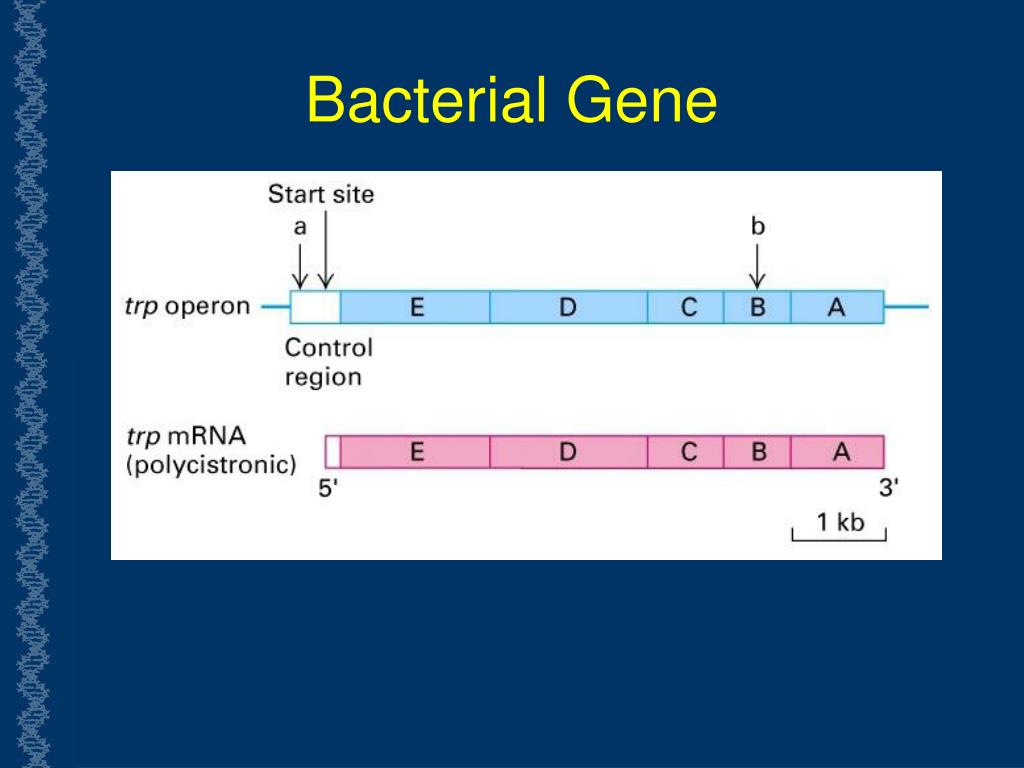 Bacterial Gene

Start site
a
b
trp operon
E D C B A
Control region
trp mRNA (polycistronic)
E D C B A
5'
3'
1 kb